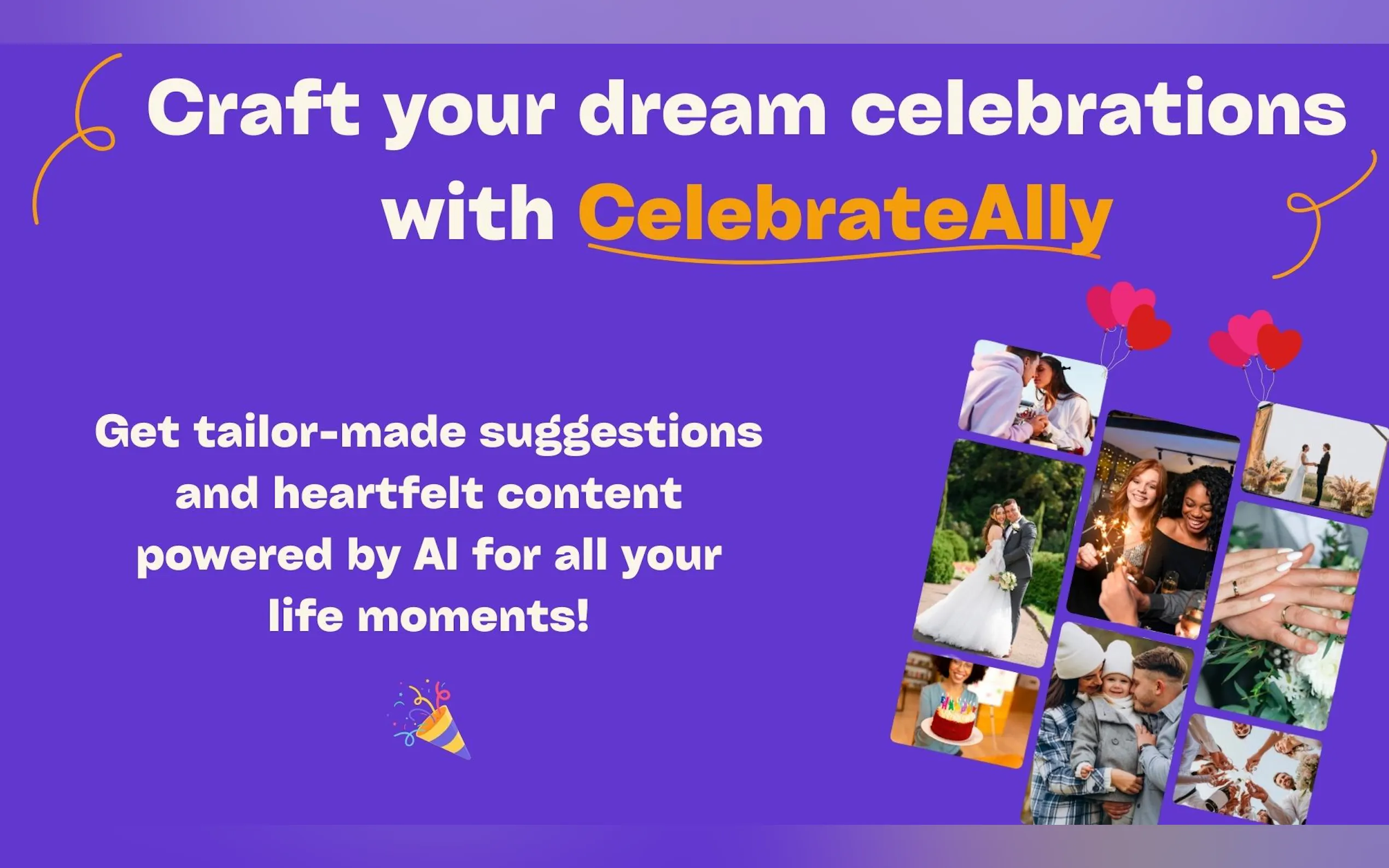 Craft your dream celebrations with CelebrateAlly

Get tailor-made suggestions and heartfelt content powered by AI for all your life moments!